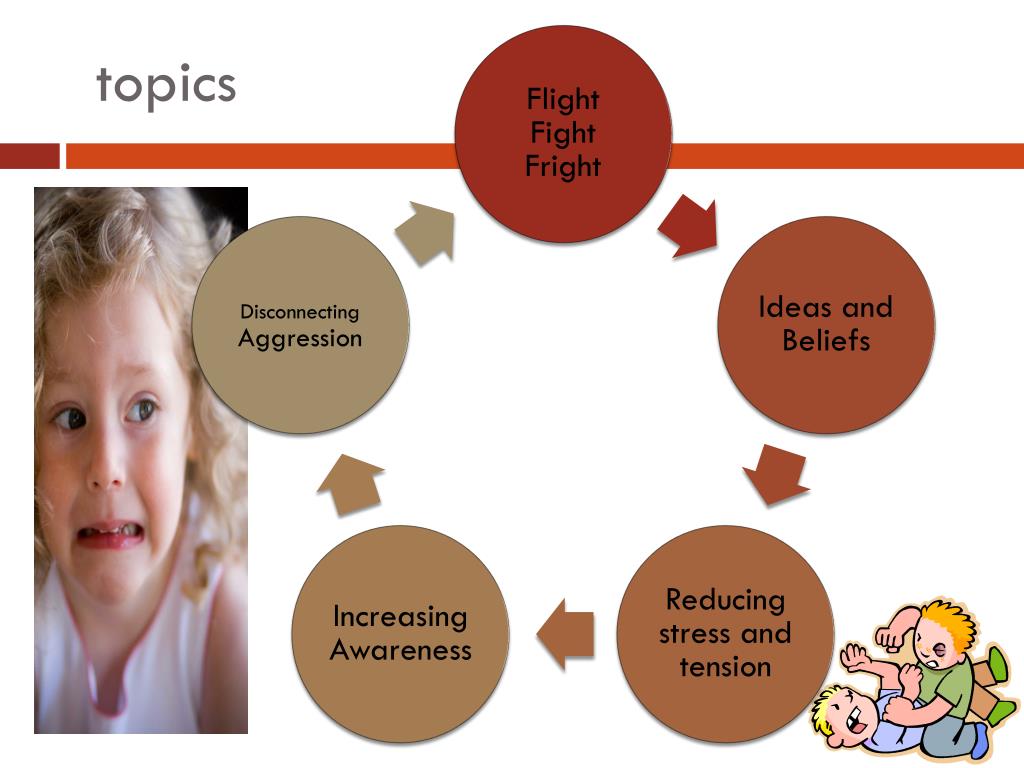 topics

Flight
Fight
Fright

Ideas and Beliefs

Reducing stress and tension

Increasing Awareness

Disconnecting
Aggression